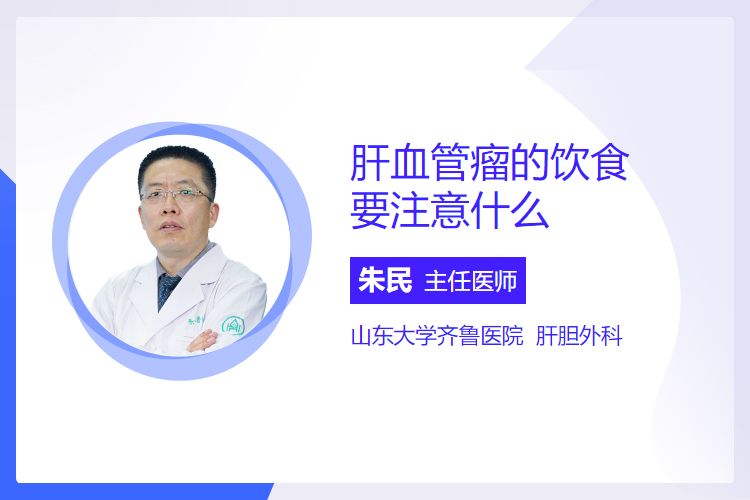 肝血管瘤的饮食要注意什么

朱民 主任医师

山东大学齐鲁医院 肝胆外科